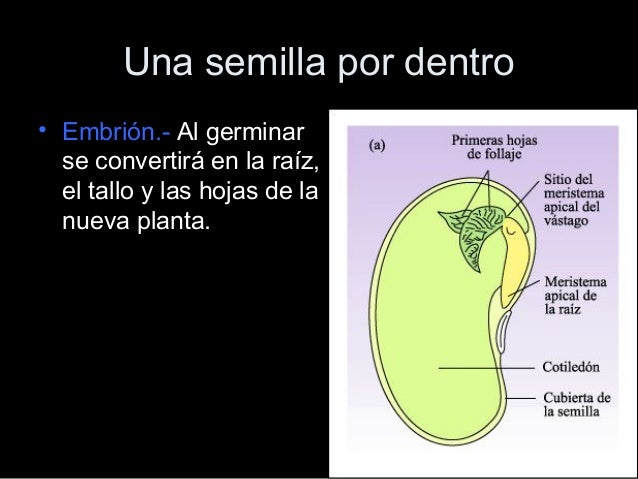 Una semilla por dentro

• Embrión.- Al germinar se convertirá en la raíz, el tallo y las hojas de la nueva planta.

(a)

Primeras hojas de follaje

Sitio del meristema apical del vástago

Meristema apical de la raíz

Cotiledón

Cubierta de la semilla